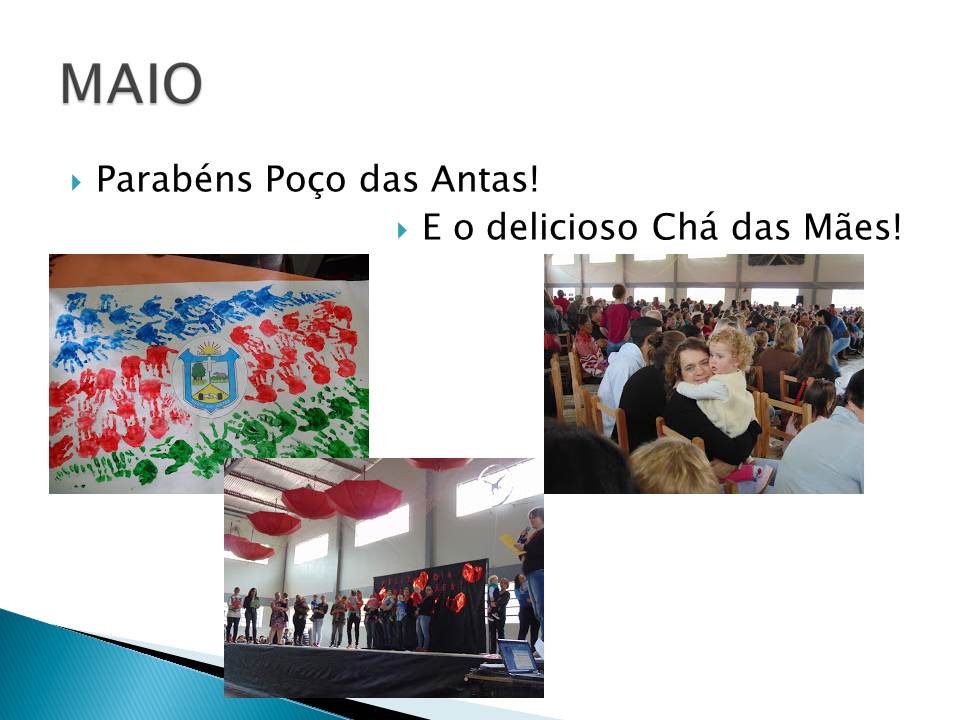 MAIO

Parabéns Poço das Antas!

E o delicioso Chá das Mães!